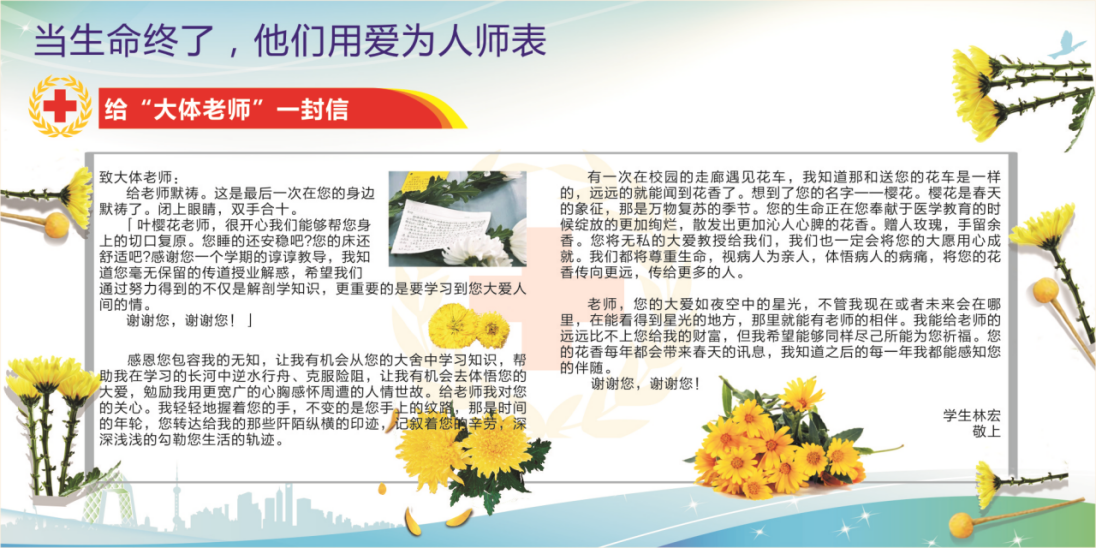 当生命终了，他们用爱为人师表

给“大体老师”一封信

致大体老师：

给老师默祷。这是最后一次在您的身边默祷了。闭上眼睛，双手合十。

「叶樱花老师，很开心我们能够帮您身上的切口复原。您睡的还安稳吧?您的床还舒适吧?感谢您一个学期的谆谆教导，我知道您毫无保留的传道授业解惑，希望我们通过努力得到的不仅是解剖学知识，更重要的是要学习到您大爱人间的情。

谢谢您，谢谢您！」

感恩您包容我的无知，让我有机会从您的大舍中学习知识，帮助我在学习的长河中逆水行舟、克服险阻，让我有机会去体悟您的大爱，勉励我用更宽广的心胸感怀周遭的人情世故。给老师我对您的关心。我轻轻地握着您的手，不变的是您手上的纹路，那是时间的年轮，您转达给我的那些阡陌纵横的印迹，记叙着您的辛劳，深深浅浅的勾勒您生活的轨迹。

有一次在校园的走廊遇见花车，我知道那和送您的花车是一样的，远远的就能闻到花香了。想到了您的名字——樱花。樱花是春天的象征，那是万物复苏的季节。您的生命正在您奉献于医学教育的时候绽放的更加绚烂，散发出更加沁人心脾的花香。赠人玫瑰，手留余香。您将无私的大爱教授给我们，我们也一定会将您的大愿用心成就。我们都将尊重生命，视病人为亲人，体悟病人的病痛，将您的花香传向更远，传给更多的人。

老师，您的大爱如夜空中的星光，不管我现在或者未来会在哪里，在能看得到星光的地方，那里就能有老师的相伴。我能给老师的远远比不上您给我的财富，但我希望能够同样尽己所能为您祈福。您的花香每年都会带来春天的讯息，我知道之后的每一年我都能感知您的伴随。

谢谢您，谢谢您！

学生林宏
敬上